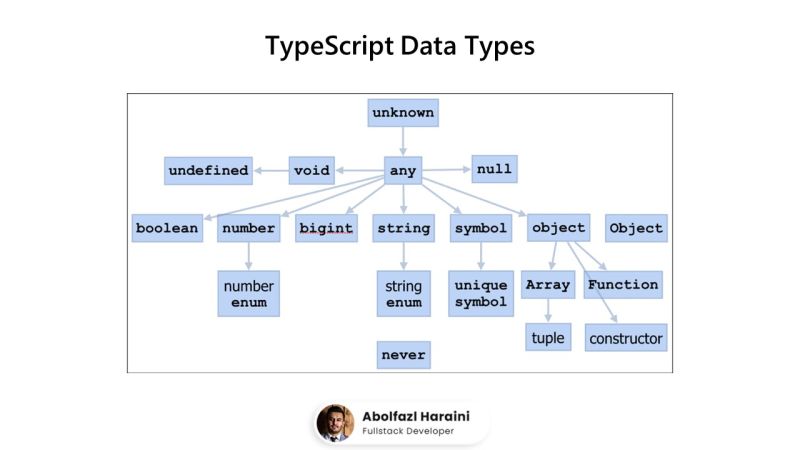 TypeScript Data Types

unknown

undefined
void
any
null

boolean
number
bigint
string
symbol
object
Object

number enum
string enum
unique symbol
Array
Function

tuple
constructor

never

Abolfazl Haraini
Fullstack Developer